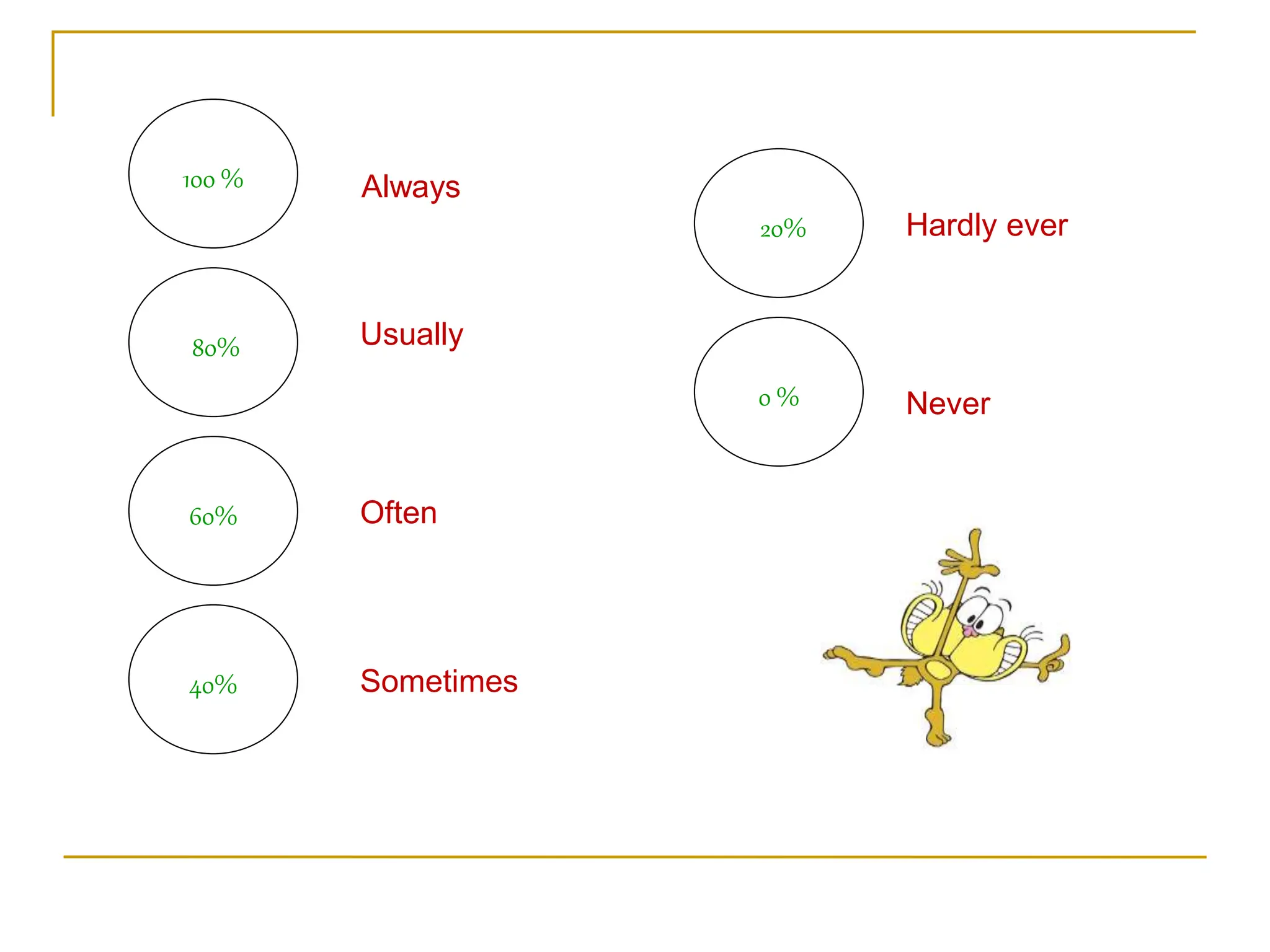 100 % Always

80% Usually

60% Often

40% Sometimes

20% Hardly ever

0 % Never